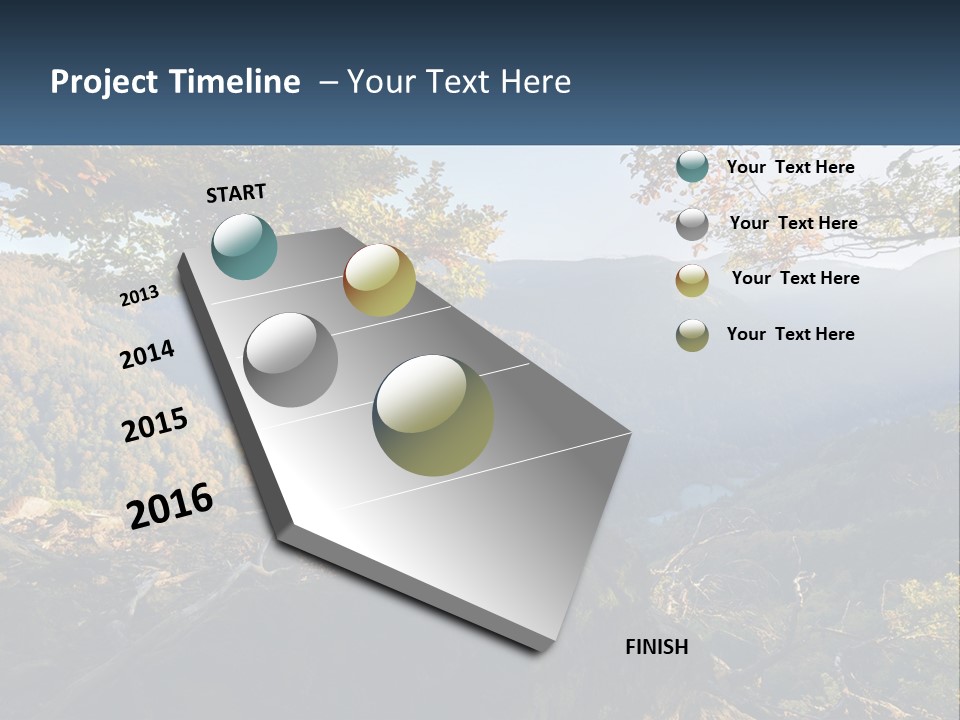 Project Timeline – Your Text Here

START

2013

2014

2015

2016

FINISH

Your Text Here

Your Text Here

Your Text Here

Your Text Here